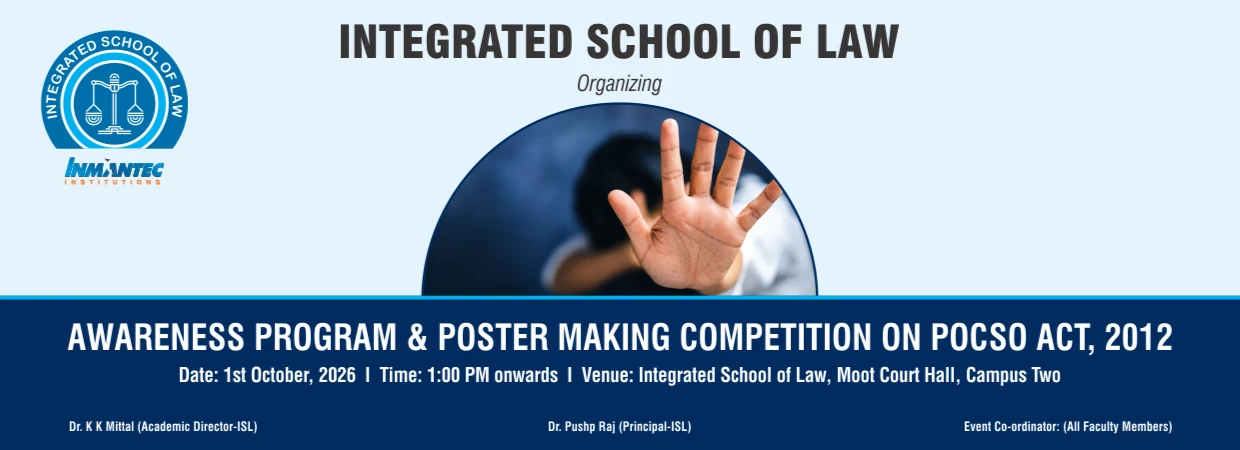 INTEGRATED SCHOOL OF LAW

INMANTEC INSTITUTIONS

INTEGRATED SCHOOL OF LAW

Organizing

AWARENESS PROGRAM & POSTER MAKING COMPETITION ON POCSO ACT, 2012

Date: 1st October, 2026 I Time: 1:00 PM onwards I Venue: Integrated School of Law, Moot Court Hall, Campus Two

Dr. K K Mittal (Academic Director-ISL)

Dr. Pushp Raj (Principal-ISL)

Event Co-ordinator: (All Faculty Members)